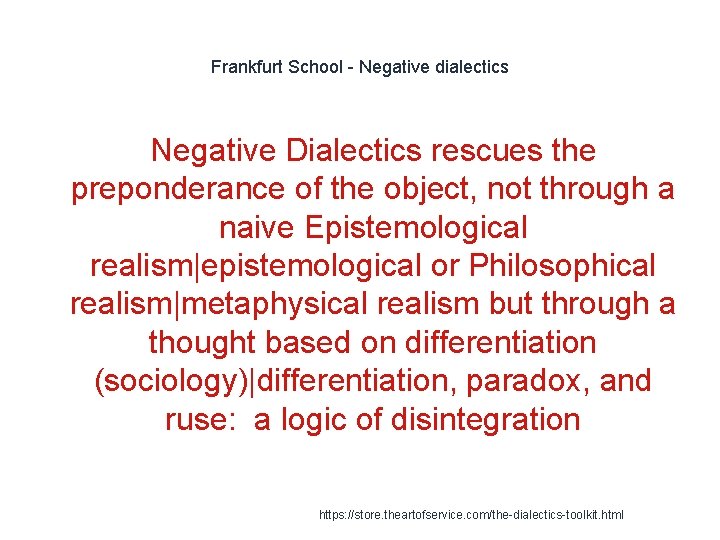 Frankfurt School - Negative dialectics

Negative Dialectics rescues the preponderance of the object, not through a naive Epistemological realism|epistemological or Philosophical realism|metaphysical realism but through a thought based on differentiation (sociology)|differentiation, paradox, and ruse:  a logic of disintegration

https://store.theartofservice.com/the-dialectics-toolkit.html